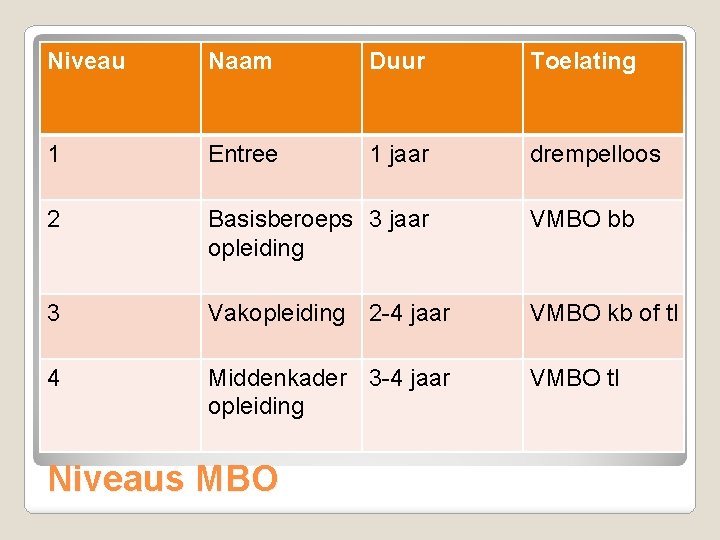 | Niveau | Naam | Duur | Toelating |
|---|---|---|---|
| 1 | Entree | 1 jaar | drempelloos |
| 2 | Basisberoeps opleiding | 3 jaar | VMBO bb |
| 3 | Vakopleiding | 2-4 jaar | VMBO kb of tl |
| 4 | Middenkader opleiding | 3-4 jaar | VMBO tl |

Niveaus MBO